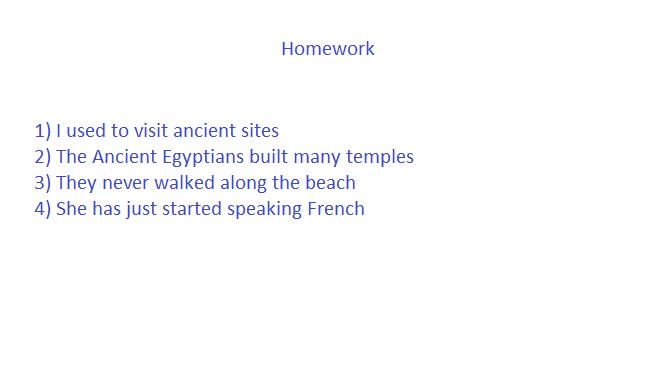 Homework

1) I used to visit ancient sites
2) The Ancient Egyptians built many temples
3) They never walked along the beach
4) She has just started speaking French